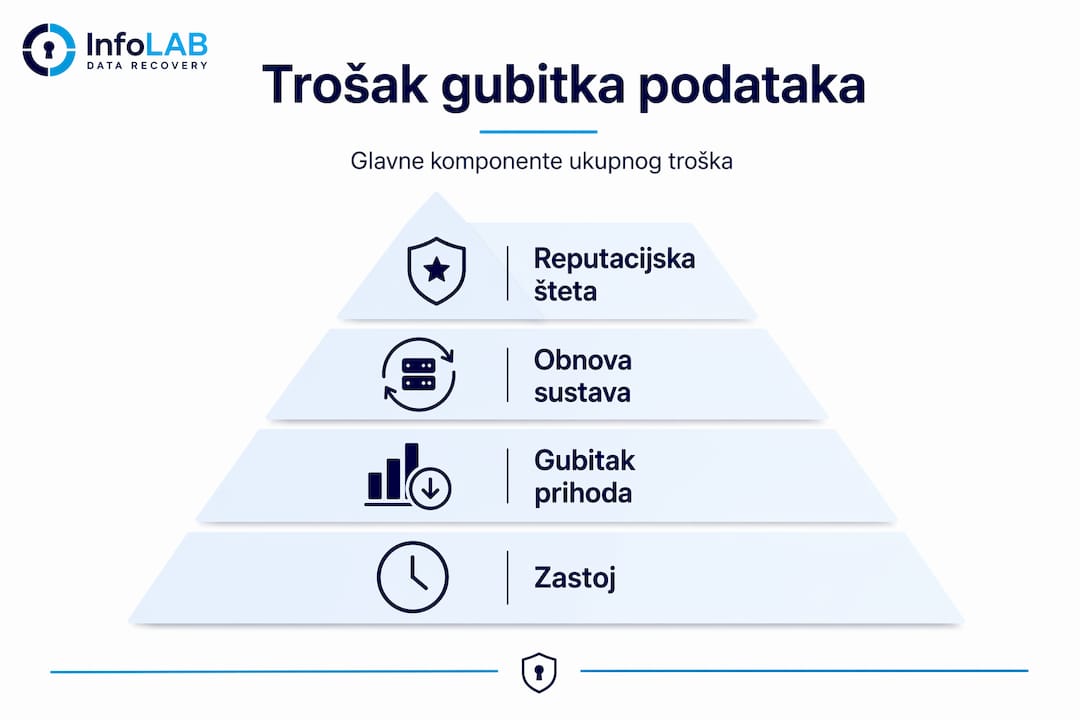 InfoLAB
DATA RECOVERY

Trošak gubitka podataka

Glavne komponente ukupnog troška

Reputacijska šteta

Obnova sustava

Gubitak prihoda

Zastoj